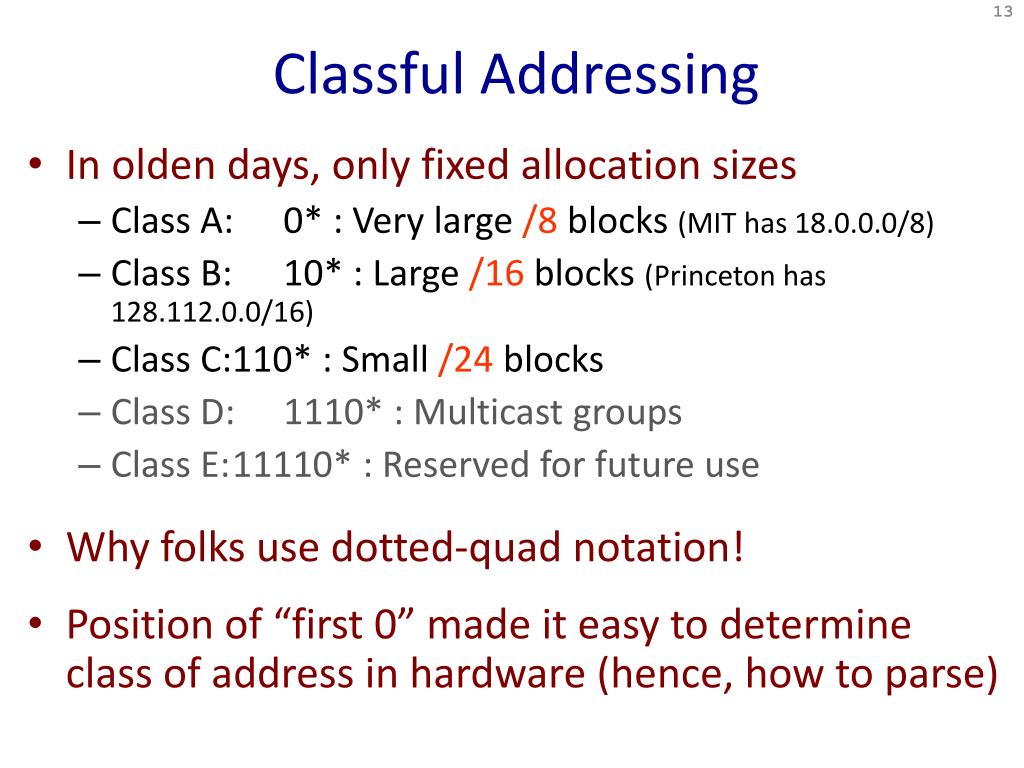 13

Classful Addressing

• In olden days, only fixed allocation sizes
– Class A: 0* : Very large /8 blocks (MIT has 18.0.0.0/8)
– Class B: 10* : Large /16 blocks (Princeton has 128.112.0.0/16)
– Class C:110* : Small /24 blocks
– Class D: 1110* : Multicast groups
– Class E:11110* : Reserved for future use

• Why folks use dotted-quad notation!

• Position of “first 0” made it easy to determine class of address in hardware (hence, how to parse)